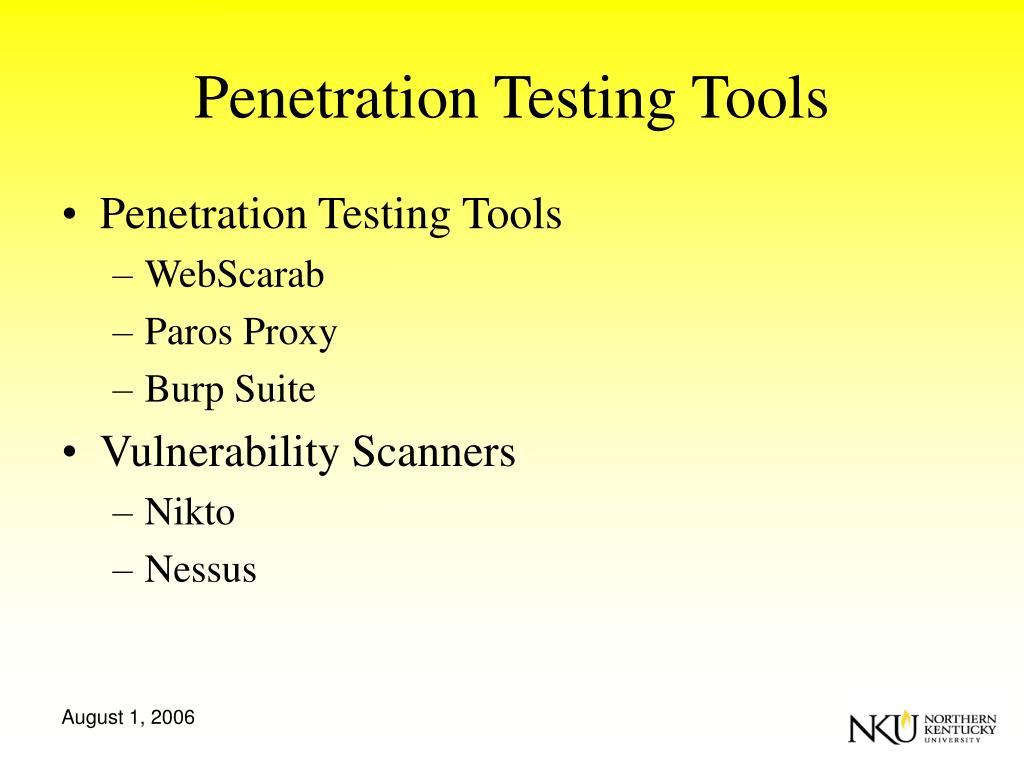 Penetration Testing Tools

• Penetration Testing Tools
– WebScarab
– Paros Proxy
– Burp Suite

• Vulnerability Scanners
– Nikto
– Nessus

August 1, 2006

NKU NORTHERN KENTUCKY UNIVERSITY